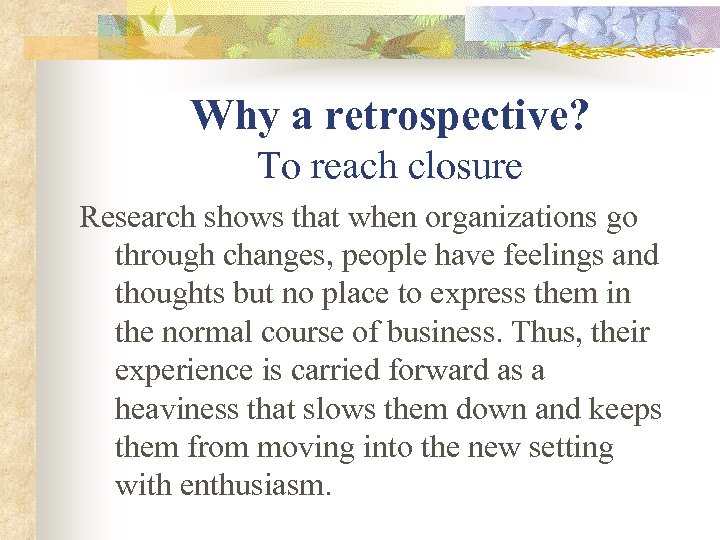 Why a retrospective?
To reach closure

Research shows that when organizations go through changes, people have feelings and thoughts but no place to express them in the normal course of business. Thus, their experience is carried forward as a heaviness that slows them down and keeps them from moving into the new setting with enthusiasm.